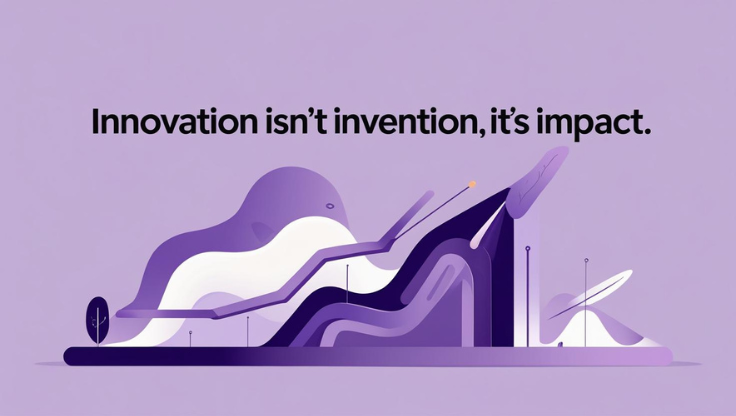 Innovation isn't invention, it's impact.